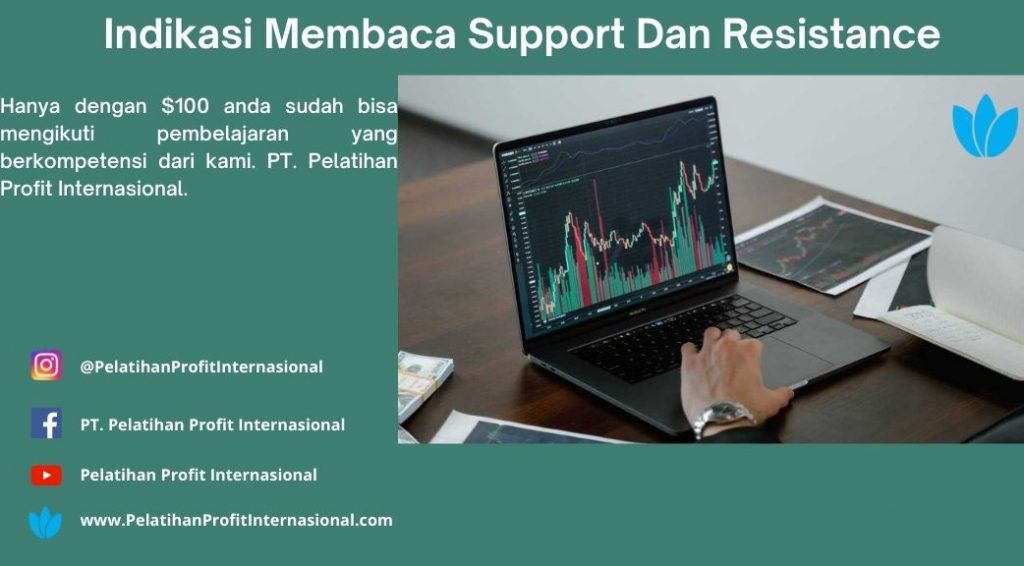 Indikasi Membaca Support Dan Resistance

Hanya dengan \$100 anda sudah bisa mengikuti pembelajaran yang berkompetensi dari kami. PT. Pelatihan Profit Internasional.

@PelatihanProfitInternasional

PT. Pelatihan Profit Internasional

Pelatihan Profit Internasional

www.PelatihanProfitInternasional.com